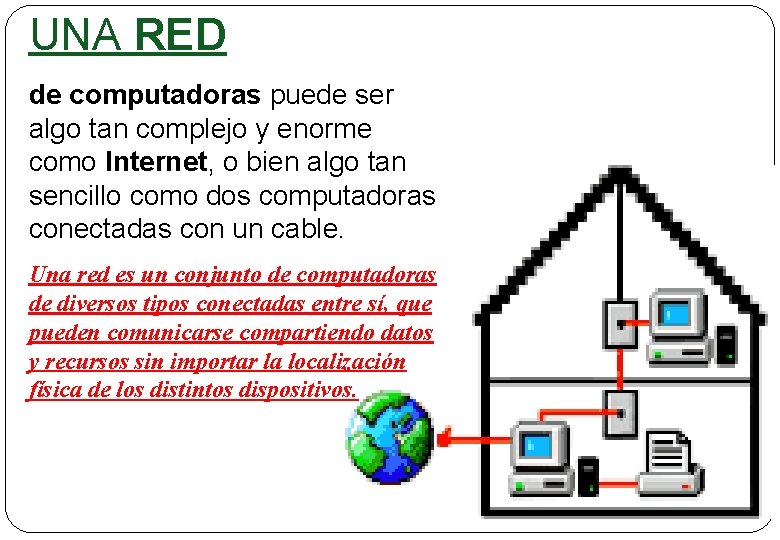 UNA RED

de computadoras puede ser algo tan complejo y enorme como Internet, o bien algo tan sencillo como dos computadoras conectadas con un cable.

Una red es un conjunto de computadoras de diversos tipos conectadas entre sí, que pueden comunicarse compartiendo datos y recursos sin importar la localización física de los distintos dispositivos.